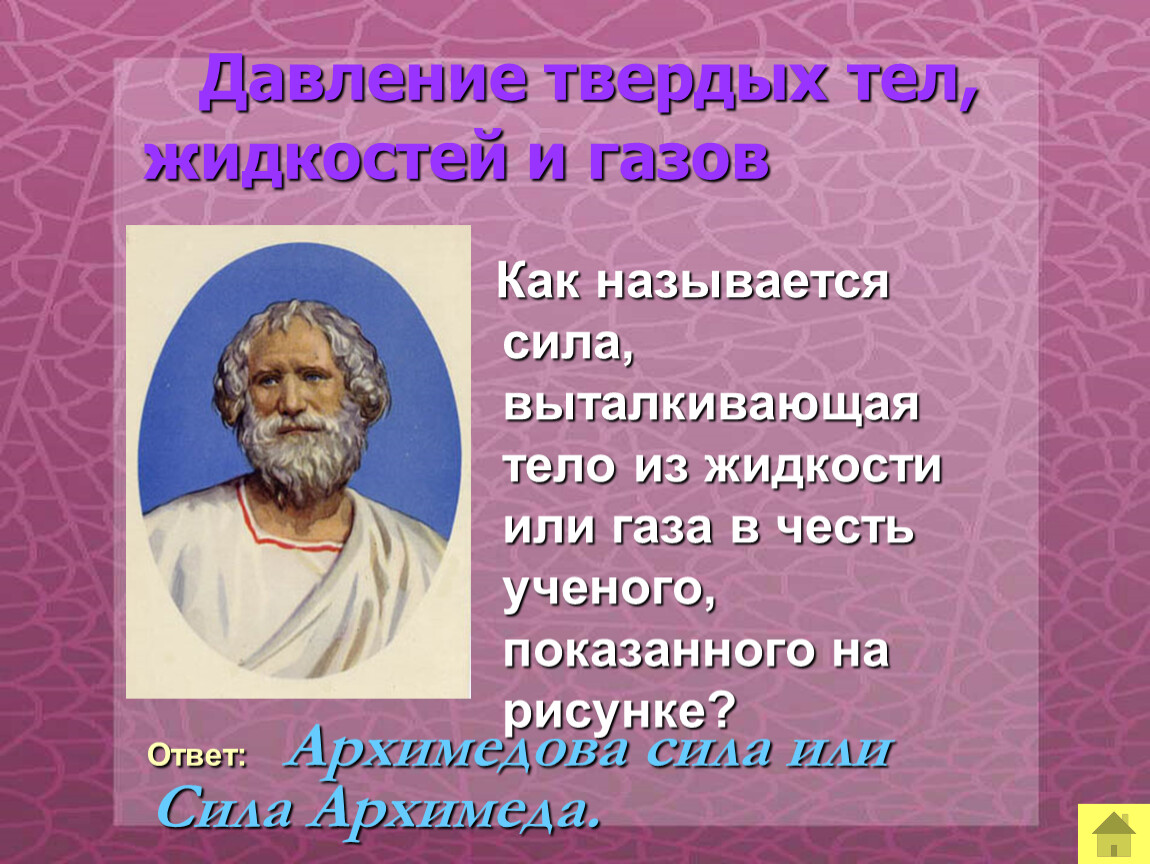 Давление твердых тел, жидкостей и газов

Как называется сила, выталкивающая тело из жидкости или газа в честь ученого, показанного на рисунке?

Ответ: Архимедова сила или Сила Архимеда.